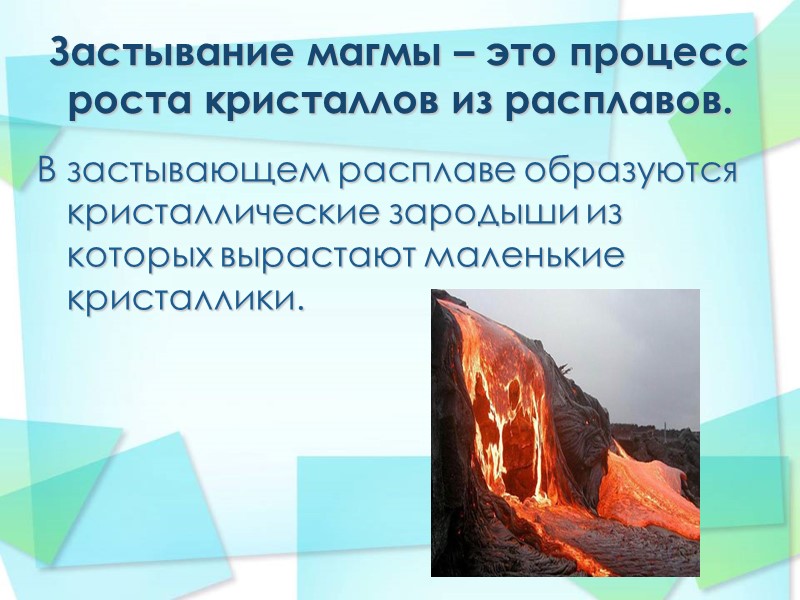 Застывание магмы – это процесс роста кристаллов из расплавов.

В застывающем расплаве образуются кристаллические зародыши из которых вырастают маленькие кристаллики.